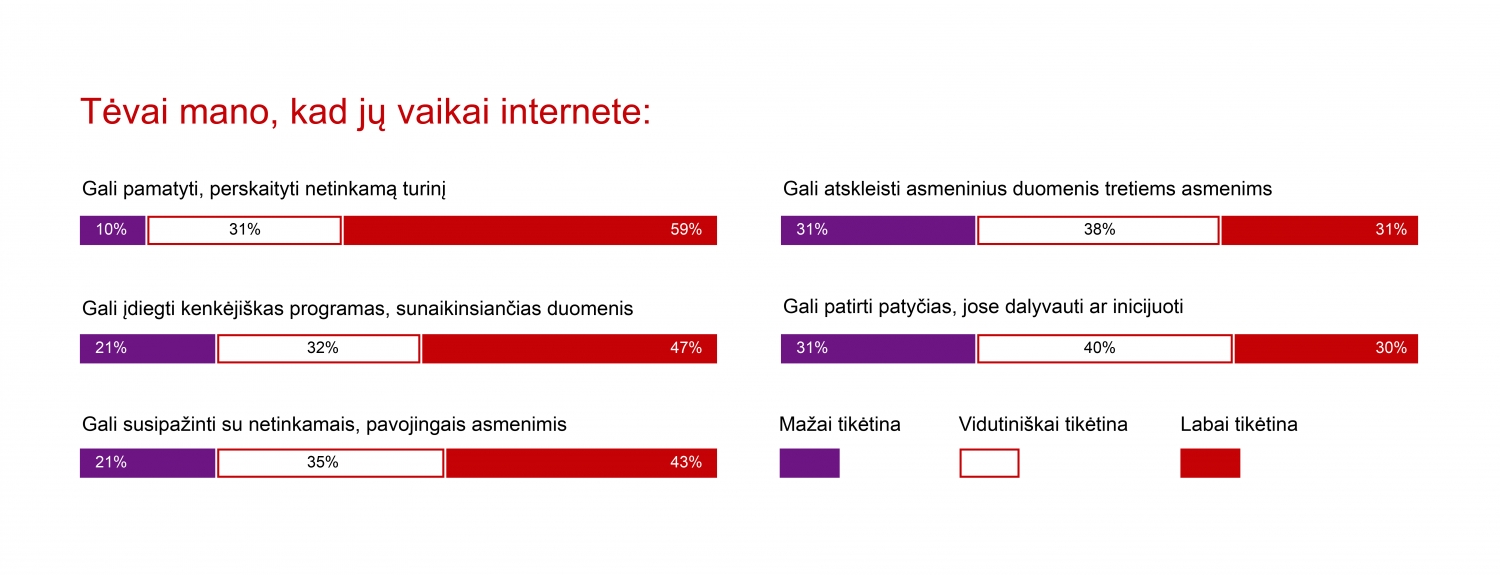 Tėvai mano, kad jų vaikai internete:

Gali pamatyti, perskaityti netinkamą turinį

10% 31% 59%

Gali įdiegti kenkėjiškas programas, sunaikinsiančias duomenis

21% 32% 47%

Gali susipažinti su netinkamais, pavojingais asmenimis

21% 35% 43%

Gali atskleisti asmeninius duomenis tretiems asmenims

31% 38% 31%

Gali patirti patyčias, jose dalyvauti ar inicijuoti

31% 40% 30%

Mažai tikėtina

Vidutiniškai tikėtina

Labai tikėtina